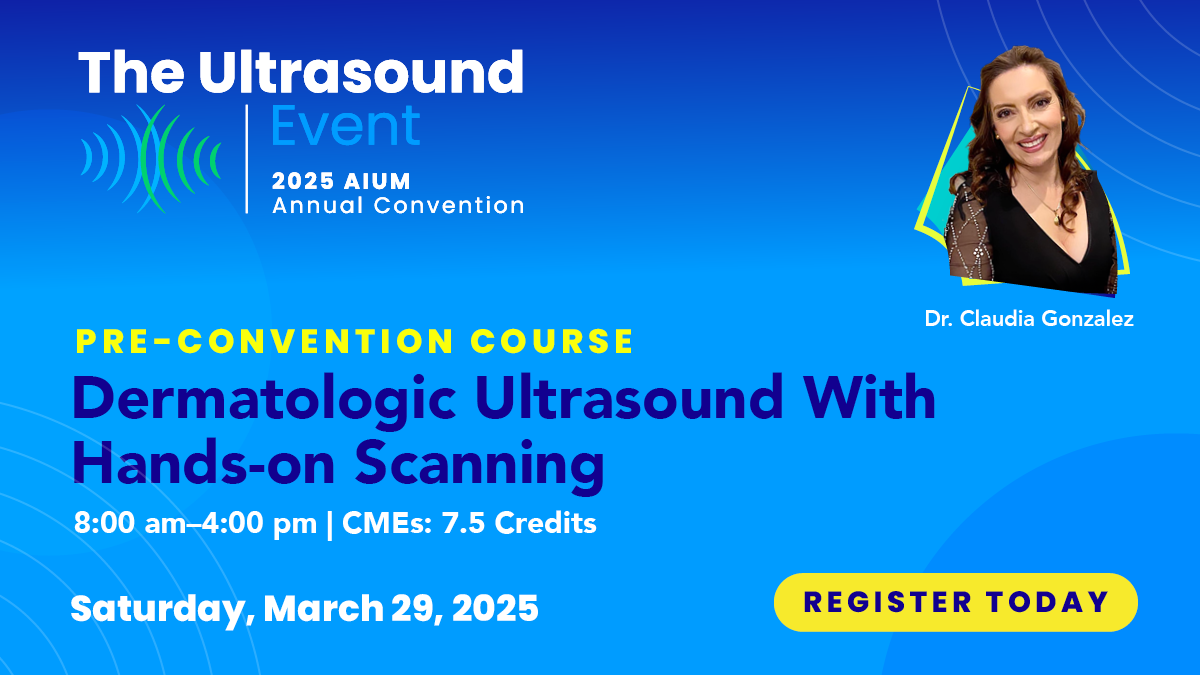 The Ultrasound
Event
2025 AIUM
Annual Convention

Dr. Claudia Gonzalez

PRE-CONVENTION COURSE
Dermatologic Ultrasound With Hands-on Scanning
8:00 am–4:00 pm | CMEs: 7.5 Credits

Saturday, March 29, 2025

REGISTER TODAY